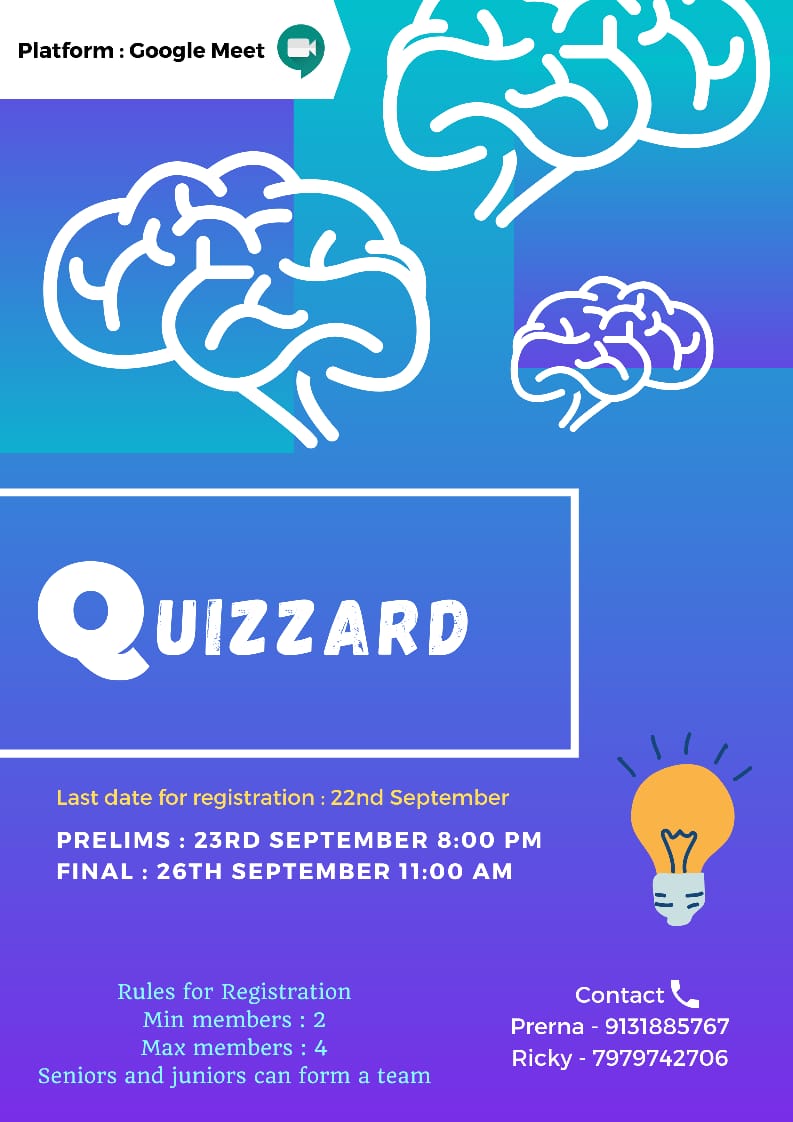 Platform : Google Meet

QUIZZARD

Last date for registration : 22nd September

PRELIMS : 23RD SEPTEMBER 8:00 PM
FINAL : 26TH SEPTEMBER 11:00 AM

Rules for Registration
Min members : 2
Max members : 4
Seniors and juniors can form a team

Contact
Prerna - 9131885767
Ricky - 7979742706